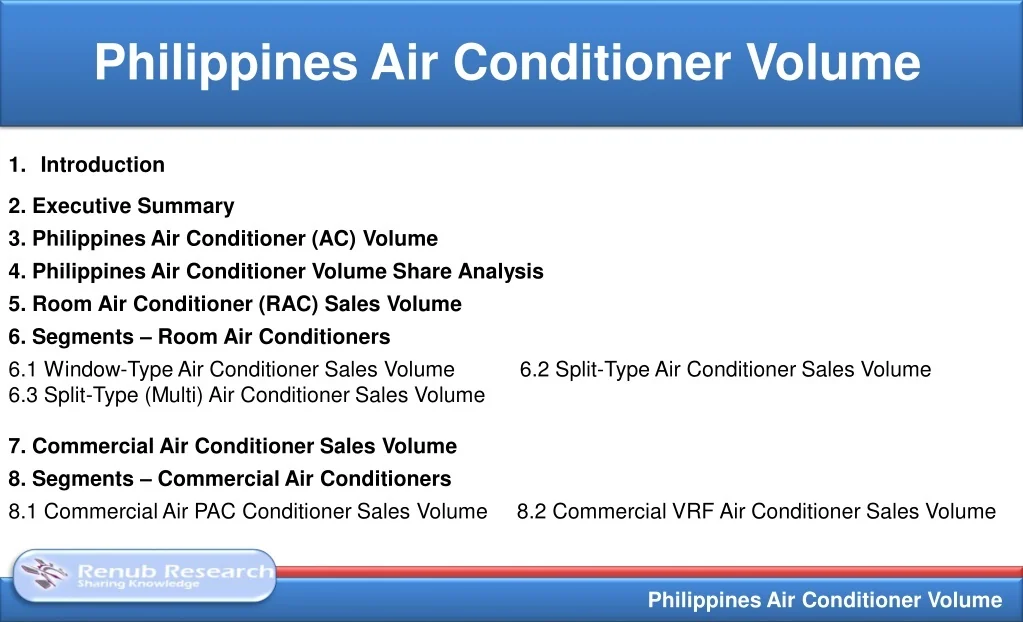 Philippines Air Conditioner Volume

1. Introduction

2. Executive Summary
3. Philippines Air Conditioner (AC) Volume
4. Philippines Air Conditioner Volume Share Analysis
5. Room Air Conditioner (RAC) Sales Volume
6. Segments – Room Air Conditioners
6.1 Window-Type Air Conditioner Sales Volume 6.2 Split-Type Air Conditioner Sales Volume
6.3 Split-Type (Multi) Air Conditioner Sales Volume

7. Commercial Air Conditioner Sales Volume
8. Segments – Commercial Air Conditioners
8.1 Commercial Air PAC Conditioner Sales Volume 8.2 Commercial VRF Air Conditioner Sales Volume

Renub Research
Sharing Knowledge

Philippines Air Conditioner Volume